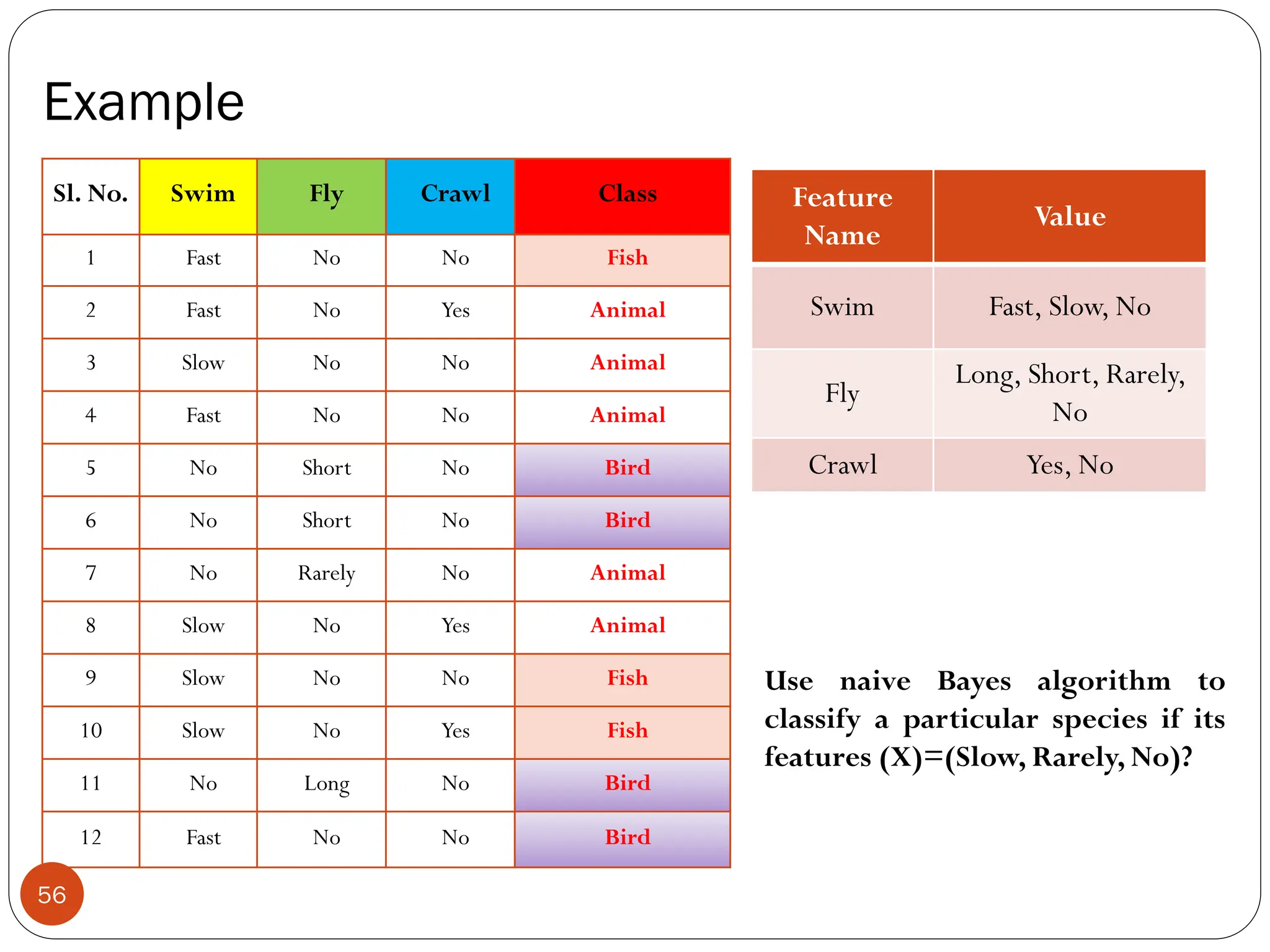 Example

| Sl. No. | Swim | Fly | Crawl | Class |
|---|---|---|---|---|
| 1 | Fast | No | No | Fish |
| 2 | Fast | No | Yes | Animal |
| 3 | Slow | No | No | Animal |
| 4 | Fast | No | No | Animal |
| 5 | No | Short | No | Bird |
| 6 | No | Short | No | Bird |
| 7 | No | Rarely | No | Animal |
| 8 | Slow | No | Yes | Animal |
| 9 | Slow | No | No | Fish |
| 10 | Slow | No | Yes | Fish |
| 11 | No | Long | No | Bird |
| 12 | Fast | No | No | Bird |

| Feature Name | Value |
|---|---|
| Swim | Fast, Slow, No |
| Fly | Long, Short, Rarely, No |
| Crawl | Yes, No |

Use naive Bayes algorithm to classify a particular species if its features (X)=(Slow, Rarely, No)?

56